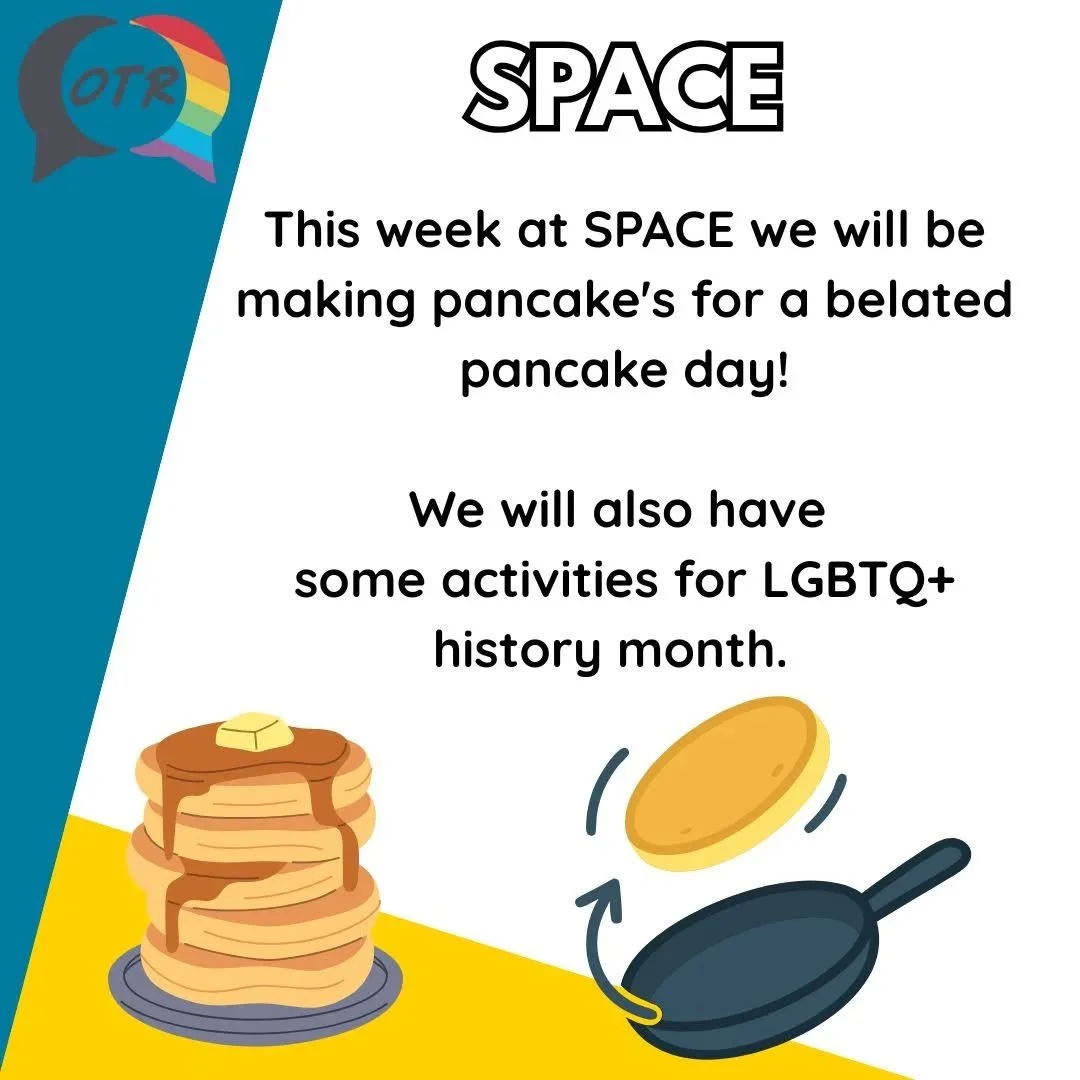 OTR

SPACE

This week at SPACE we will be making pancake's for a belated pancake day!

We will also have some activities for LGBTQ+ history month.